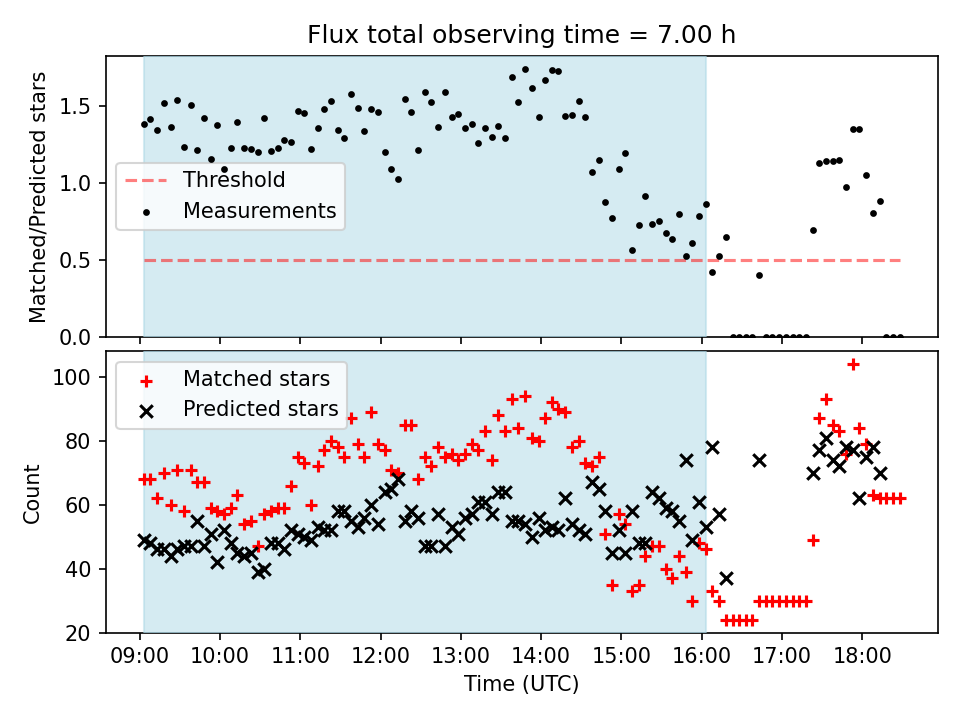 Flux total observing time = 7.00 h

Matched/Predicted stars

1.5
1.0
0.5
0.0

Threshold
Measurements

Count

100
80
60
40
20

Matched stars
Predicted stars

09:00 10:00 11:00 12:00 13:00 14:00 15:00 16:00 17:00 18:00

Time (UTC)